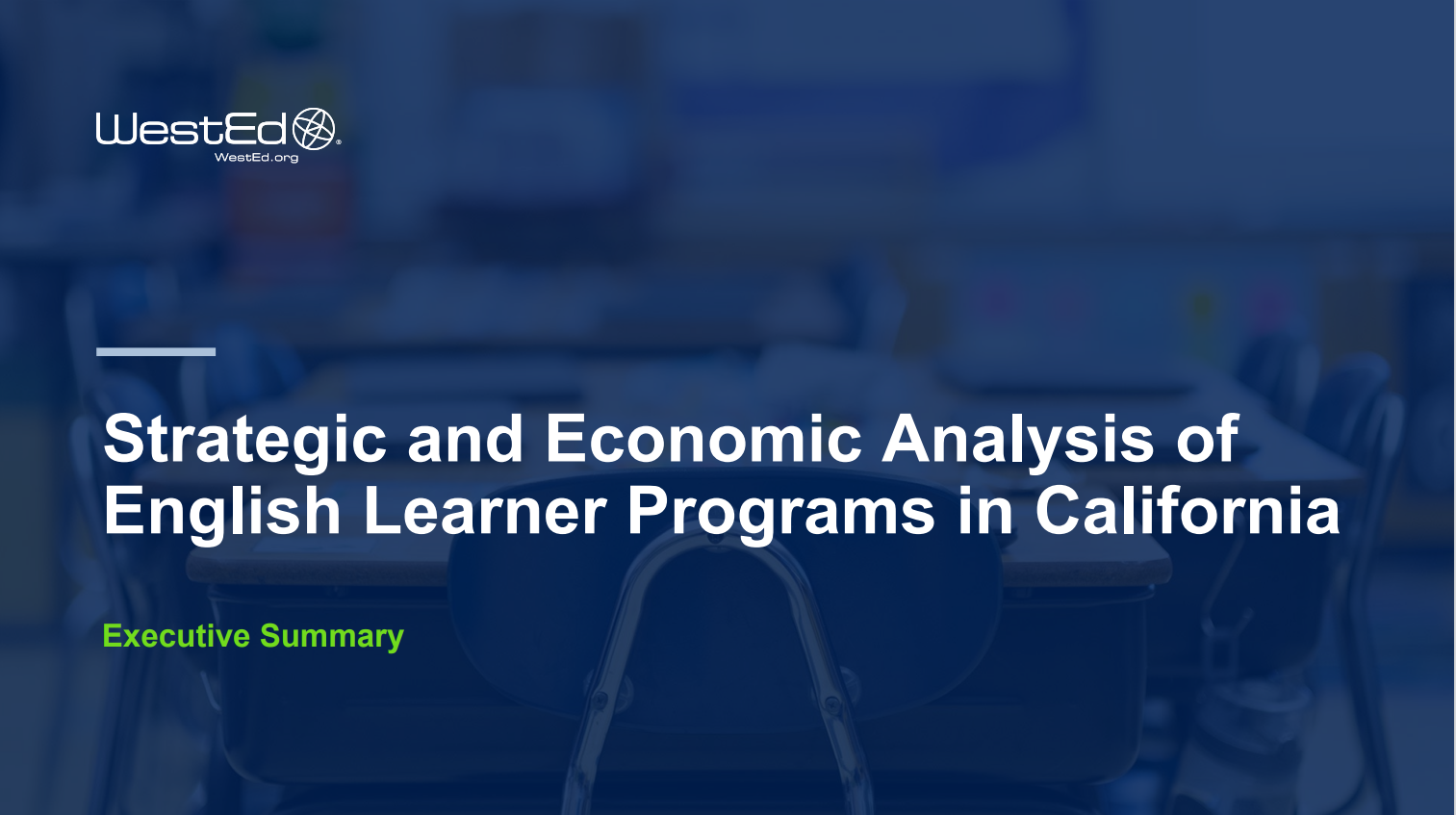 WestEd®
WestEd.org

Strategic and Economic Analysis of English Learner Programs in California

Executive Summary